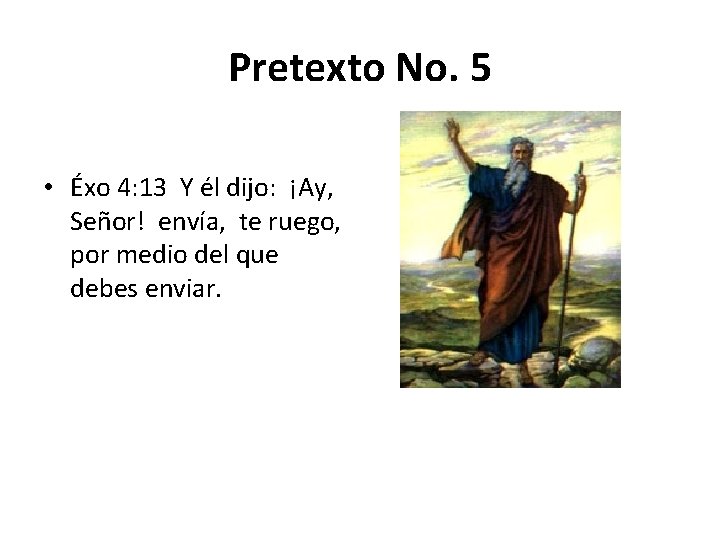 Pretexto No. 5

• Éxo 4:13 Y él dijo: ¡Ay, Señor! envía, te ruego, por medio del que debes enviar.